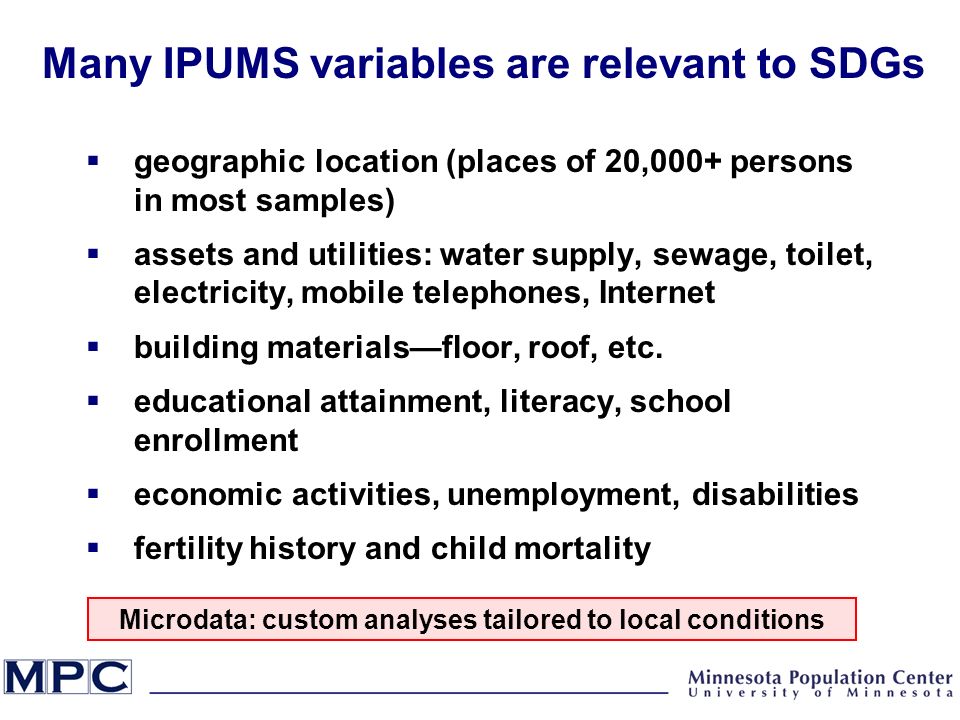 Many IPUMS variables are relevant to SDGs

▪ geographic location (places of 20,000+ persons in most samples)

▪ assets and utilities: water supply, sewage, toilet, electricity, mobile telephones, Internet

▪ building materials—floor, roof, etc.

▪ educational attainment, literacy, school enrollment

▪ economic activities, unemployment, disabilities

▪ fertility history and child mortality

Microdata: custom analyses tailored to local conditions

MPC

Minnesota Population Center
University of Minnesota